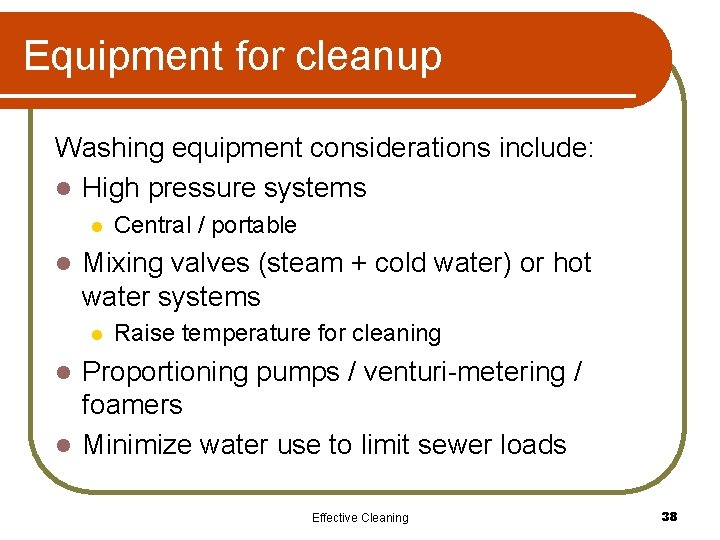 Equipment for cleanup

Washing equipment considerations include:

- High pressure systems
  - Central / portable
- Mixing valves (steam + cold water) or hot water systems
  - Raise temperature for cleaning
- Proportioning pumps / venturi-metering / foamers
- Minimize water use to limit sewer loads

Effective Cleaning

38